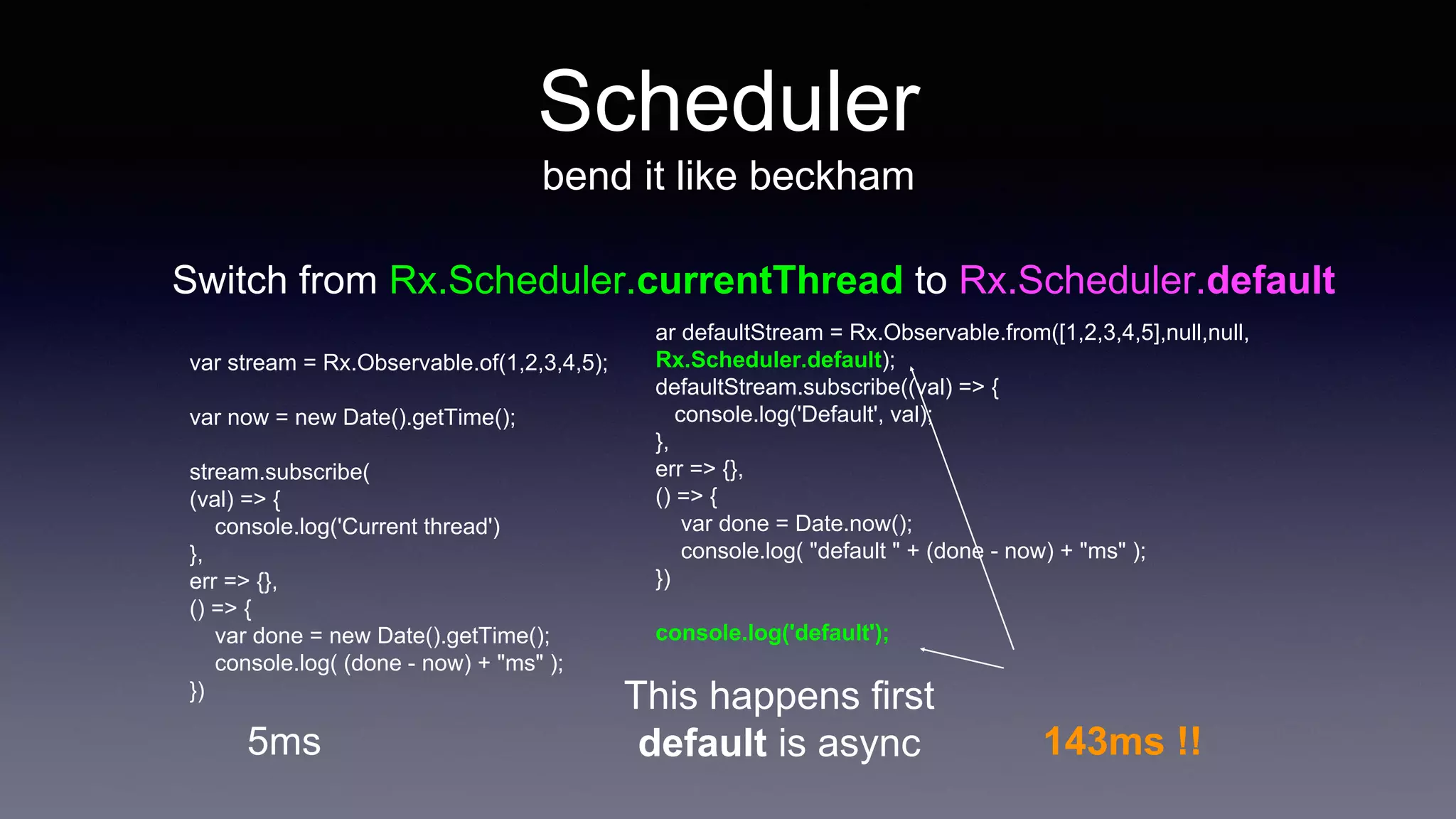 Scheduler
bend it like beckham

Switch from Rx.Scheduler.currentThread to Rx.Scheduler.default

var stream = Rx.Observable.of(1,2,3,4,5);

var now = new Date().getTime();

stream.subscribe(
(val) => {
console.log('Current thread')
},
err => {},
() => {
var done = new Date().getTime();
console.log( (done - now) + "ms" );
})

5ms

ar defaultStream = Rx.Observable.from([1,2,3,4,5],null,null,
Rx.Scheduler.default);
defaultStream.subscribe((val) => {
console.log('Default', val);
},
err => {},
() => {
var done = Date.now();
console.log( "default " + (done - now) + "ms" );
})

console.log('default');

This happens first
default is async

143ms !!